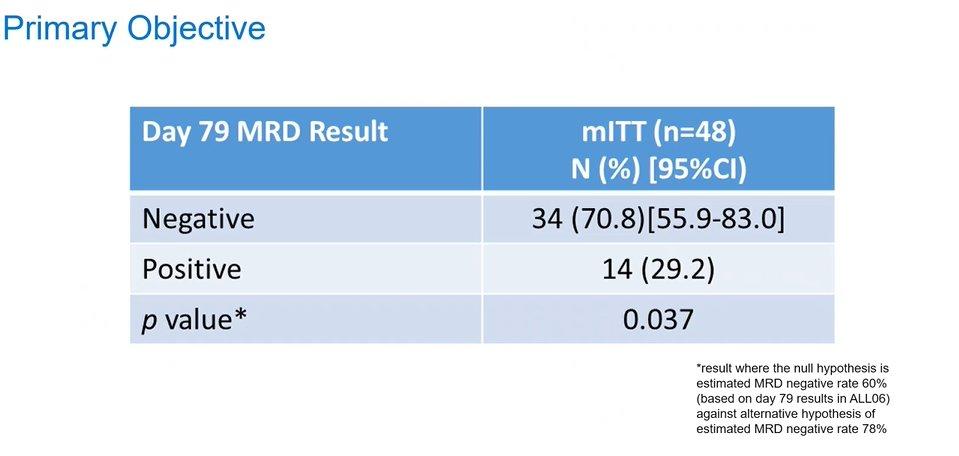 Primary Objective

| Day 79 MRD Result | mITT (n=48) N (%) [95%CI] |
|---|---|
| Negative | 34 (70.8)[55.9-83.0] |
| Positive | 14 (29.2) |
| *p* value* | 0.037 |

*result where the null hypothesis is estimated MRD negative rate 60% (based on day 79 results in ALL06) against alternative hypothesis of estimated MRD negative rate 78%